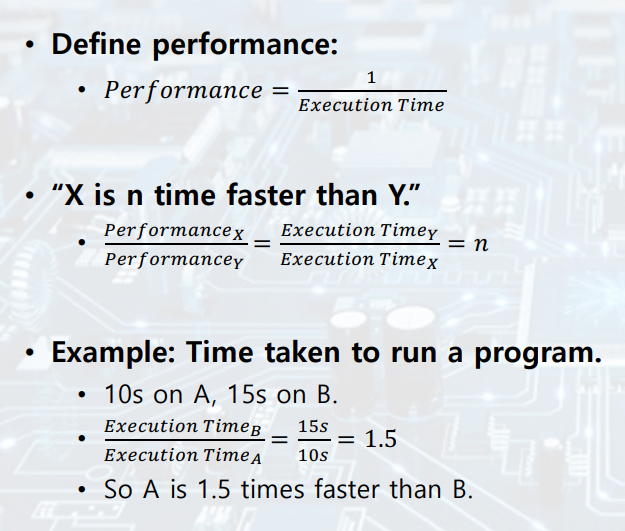 • Define performance:
  • $Performance = \frac{1}{Execution\ Time}$

• “X is n time faster than Y.”
  • $\frac{Performance_X}{Performance_Y} = \frac{Execution\ Time_Y}{Execution\ Time_X} = n$

• Example: Time taken to run a program.
  • 10s on A, 15s on B.
  • $\frac{Execution\ Time_B}{Execution\ Time_A} = \frac{15s}{10s} = 1.5$
  • So A is 1.5 times faster than B.